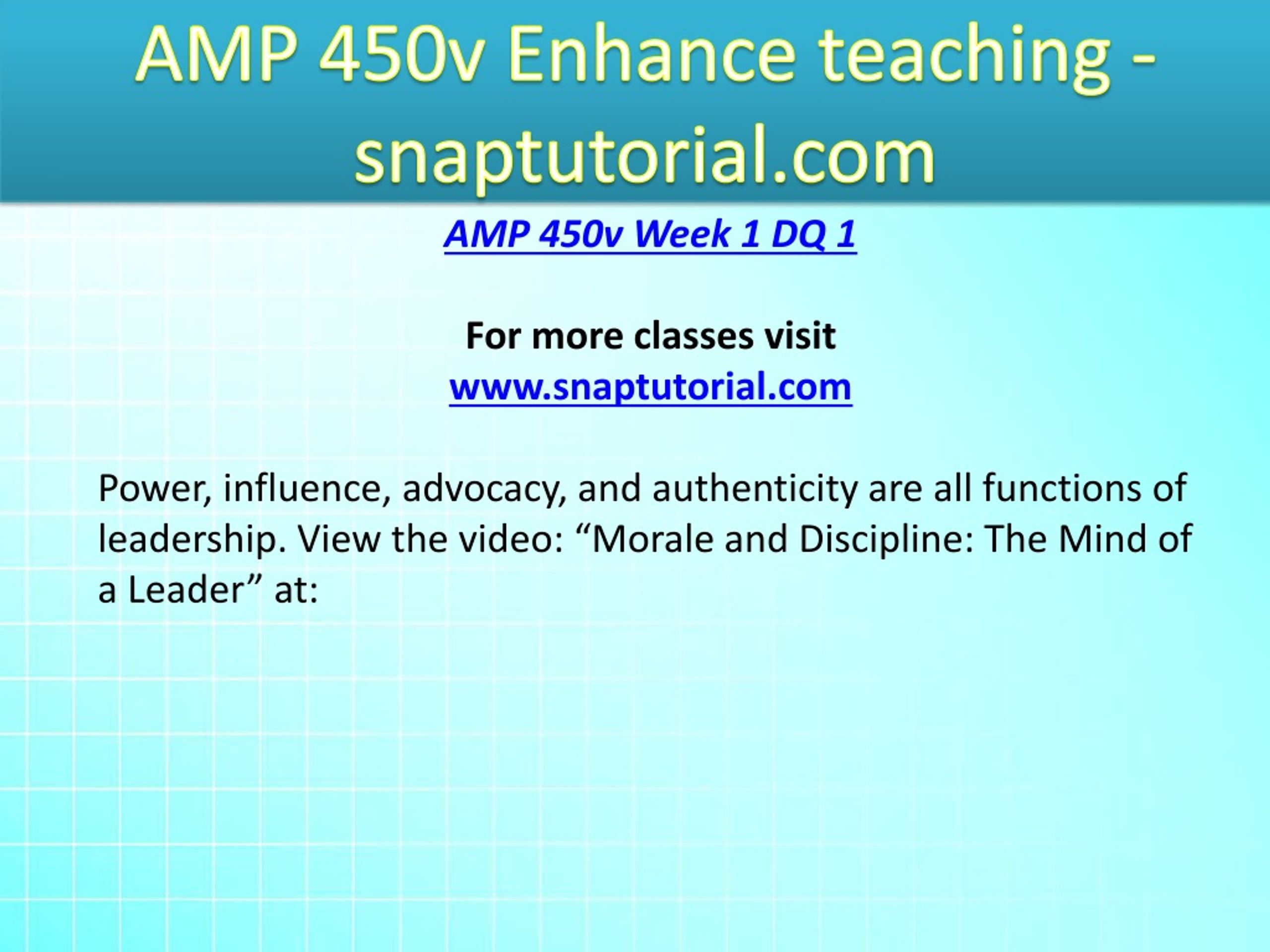 AMP 450v Enhance teaching - snaptutorial.com

AMP 450v Week 1 DQ 1

For more classes visit
www.snaptutorial.com

Power, influence, advocacy, and authenticity are all functions of leadership. View the video: “Morale and Discipline: The Mind of a Leader” at: